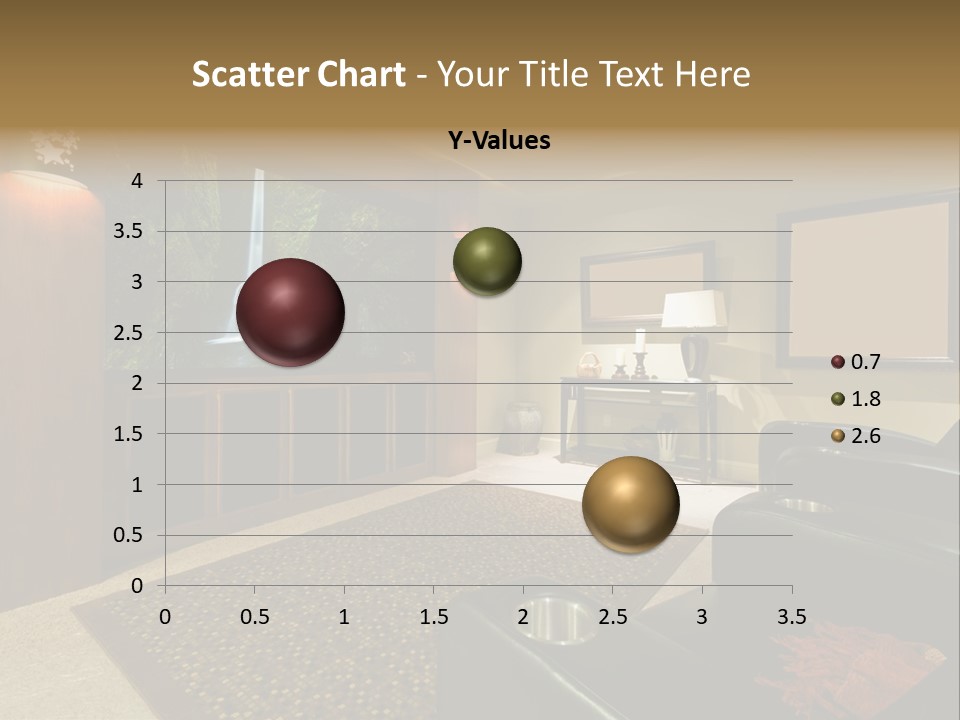 Scatter Chart - Your Title Text Here

Y-Values

4
3.5
3
2.5
2
1.5
1
0.5
0

0 0.5 1 1.5 2 2.5 3 3.5

0.7
1.8
2.6